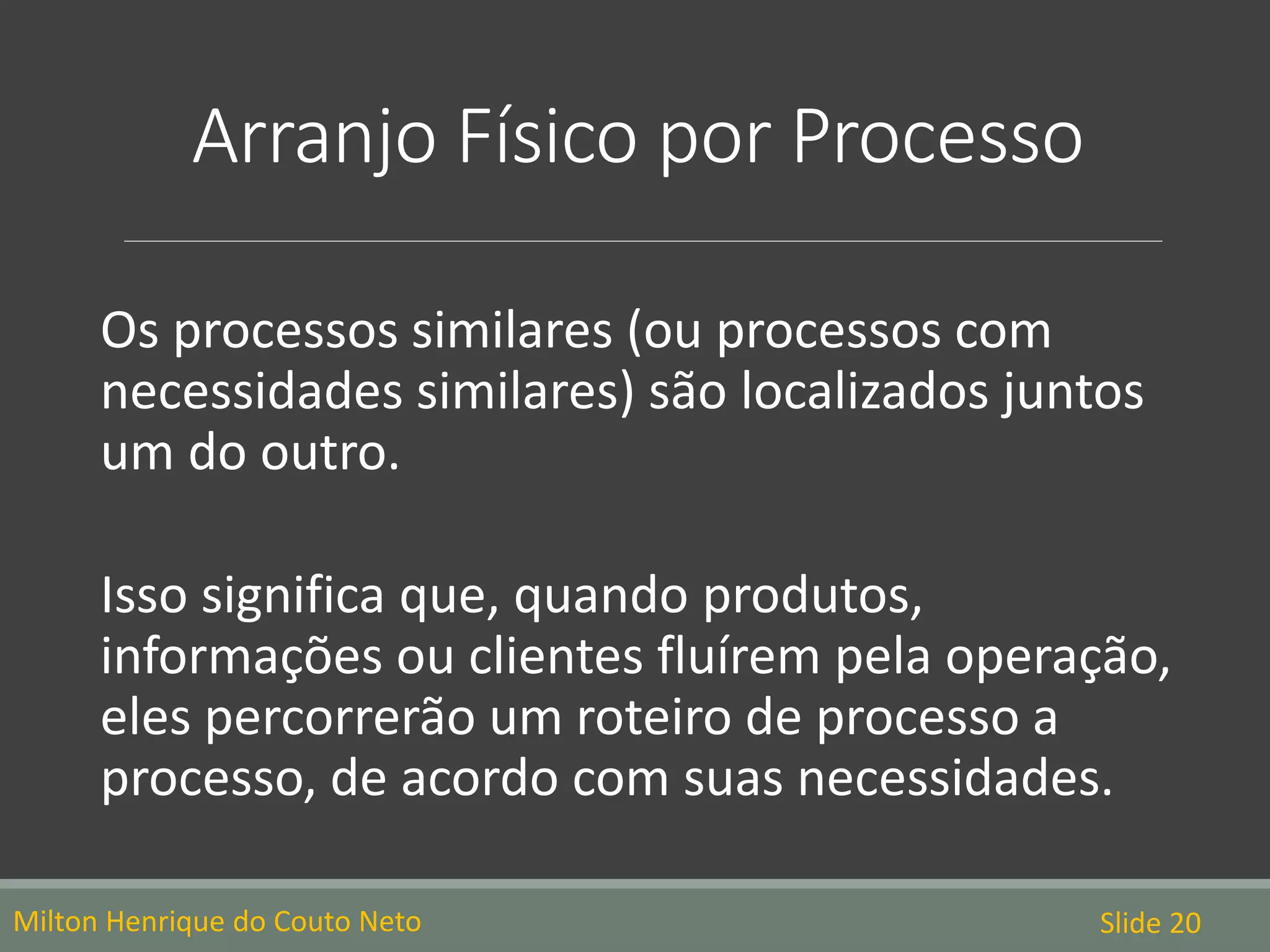 Arranjo Físico por Processo

Os processos similares (ou processos com necessidades similares) são localizados juntos um do outro.

Isso significa que, quando produtos, informações ou clientes fluírem pela operação, eles percorrerão um roteiro de processo a processo, de acordo com suas necessidades.

Milton Henrique do Couto Neto

Slide 20